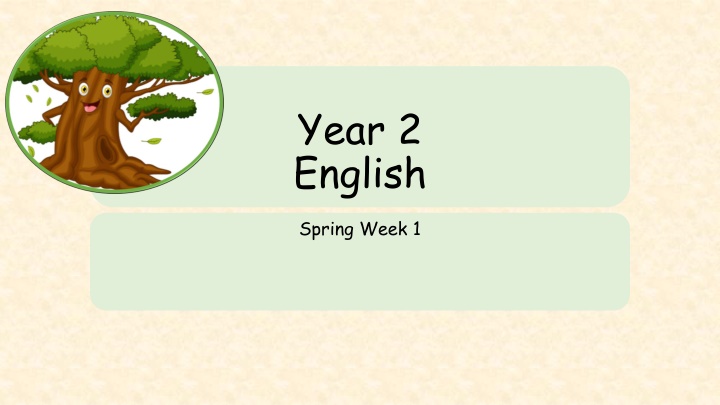 Year 2
English

Spring Week 1